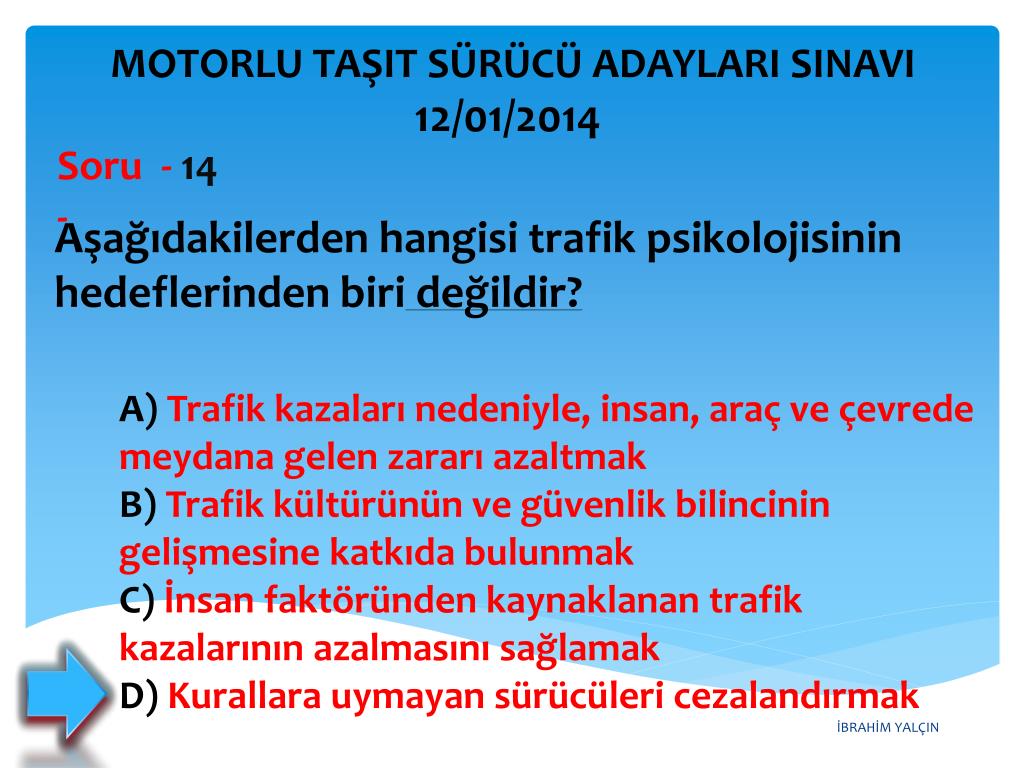 MOTORLU TAŞIT SÜRÜCÜ ADAYLARI SINAVI
12/01/2014

Soru - 14

Aşağıdakilerden hangisi trafik psikolojisinin hedeflerinden biri değildir?

A) Trafik kazaları nedeniyle, insan, araç ve çevrede meydana gelen zararı azaltmak
B) Trafik kültürünün ve güvenlik bilincinin gelişmesine katkıda bulunmak
C) İnsan faktöründen kaynaklanan trafik kazalarının azalmasını sağlamak
D) Kurallara uymayan sürücüleri cezalandırmak

İBRAHİM YALÇIN